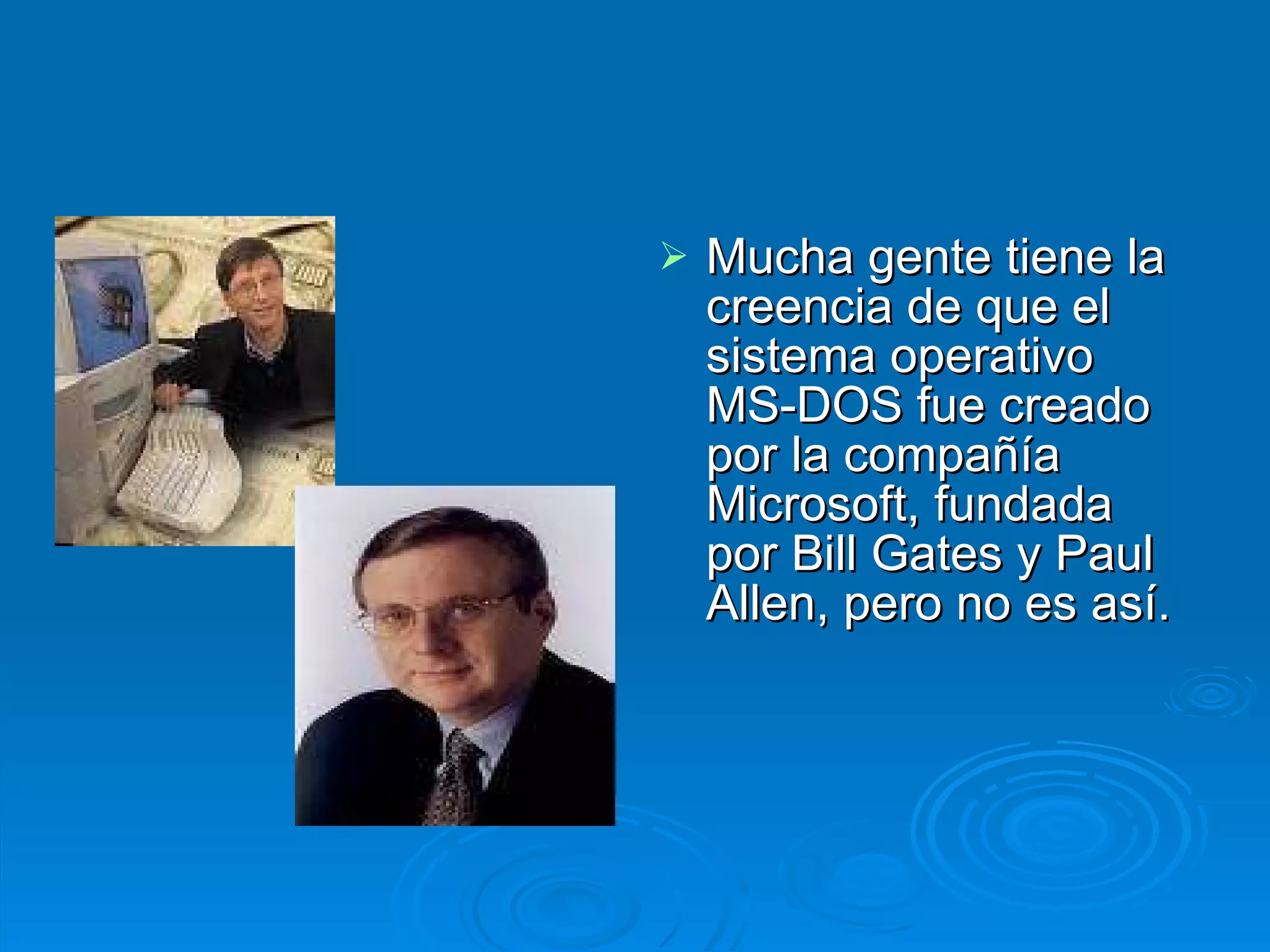 ➢ Mucha gente tiene la creencia de que el sistema operativo MS-DOS fue creado por la compañía Microsoft, fundada por Bill Gates y Paul Allen, pero no es así.